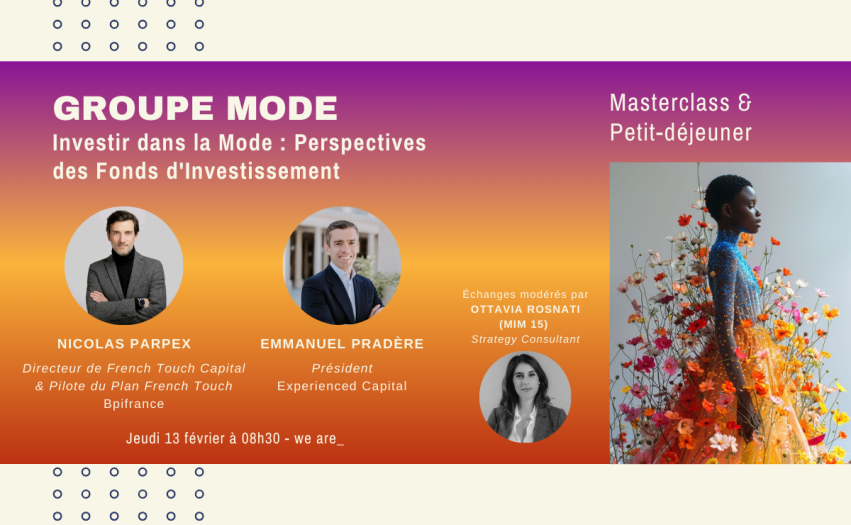 GROUPE MODE

Investir dans la Mode : Perspectives des Fonds d'Investissement

Masterclass & Petit-déjeuner

NICOLAS PARPEX

Directeur de French Touch Capital & Pilote du Plan French Touch

Bpifrance

EMMANUEL PRADÈRE

Président

Experienced Capital

Échanges modérés par

OTTAVIA ROSNATI (MIM 15)

Strategy Consultant

Jeudi 13 février à 08h30 - we are_